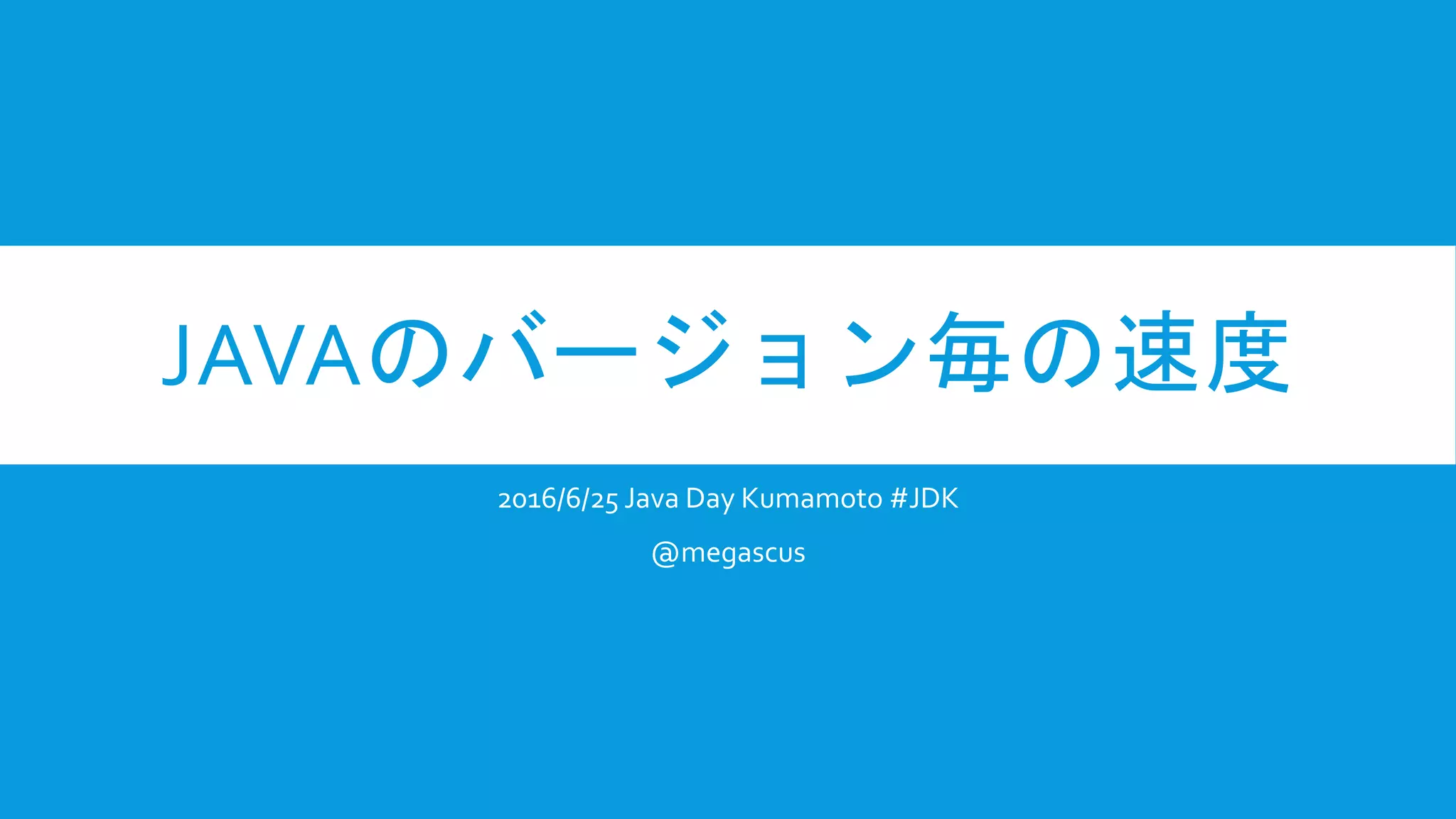 JAVAのバージョン毎の速度

2016/6/25 Java Day Kumamoto #JDK

@megascus